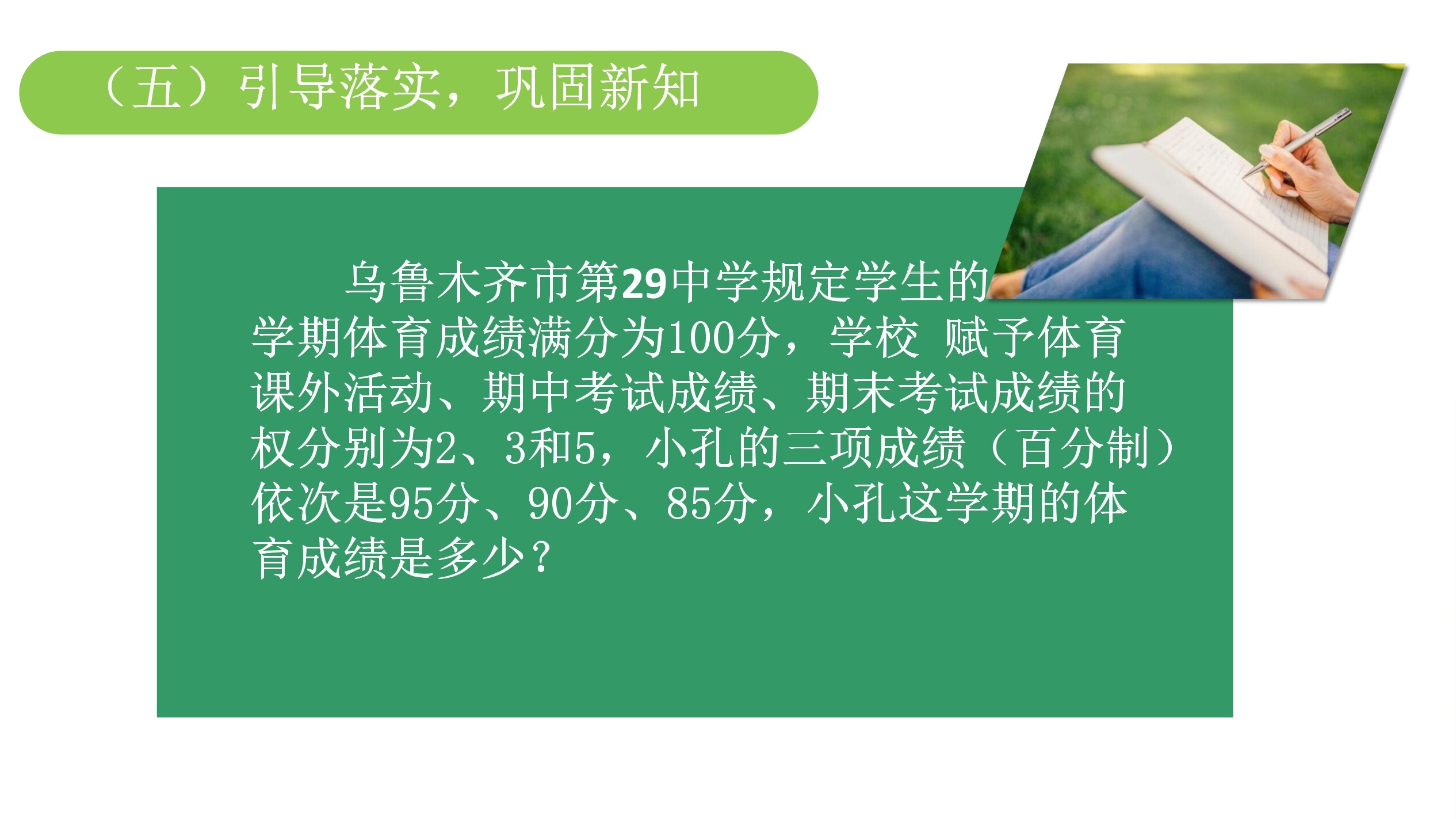 （五）引导落实，巩固新知

乌鲁木齐市第29中学规定学生的学期体育成绩满分为100分，学校 赋予体育课外活动、期中考试成绩、期末考试成绩的权分别为2、3和5，小孔的三项成绩（百分制）依次是95分、90分、85分，小孔这学期的体育成绩是多少？